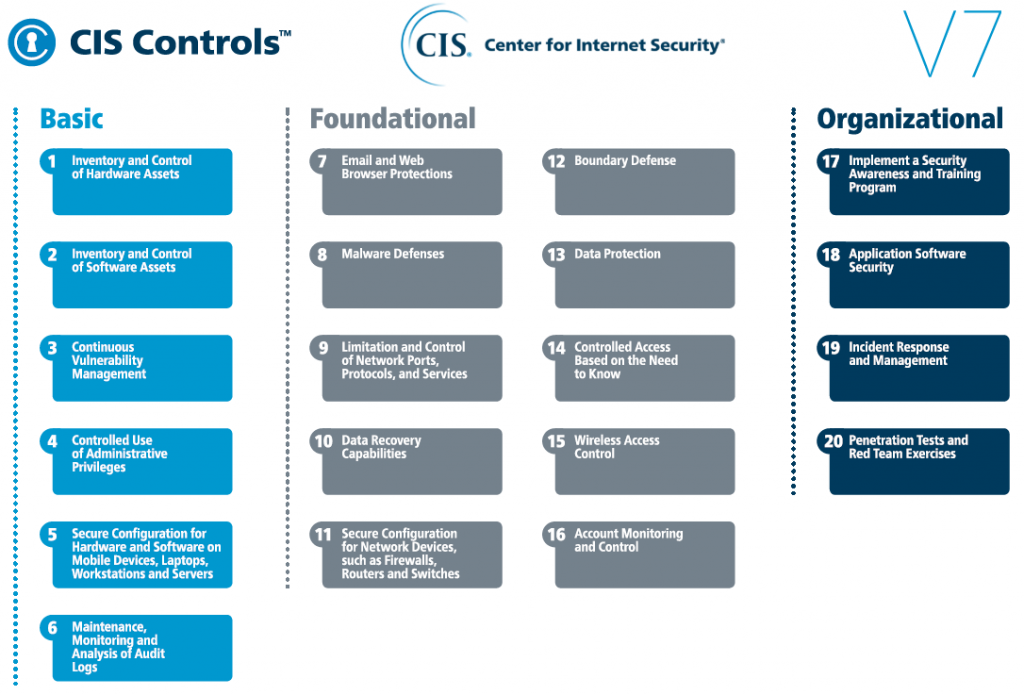 CIS Controls™

CIS. Center for Internet Security®

V7

Basic

1 Inventory and Control of Hardware Assets

2 Inventory and Control of Software Assets

3 Continuous Vulnerability Management

4 Controlled Use of Administrative Privileges

5 Secure Configuration for Hardware and Software on Mobile Devices, Laptops, Workstations and Servers

6 Maintenance, Monitoring and Analysis of Audit Logs

Foundational

7 Email and Web Browser Protections

8 Malware Defenses

9 Limitation and Control of Network Ports, Protocols, and Services

10 Data Recovery Capabilities

11 Secure Configuration for Network Devices, such as Firewalls, Routers and Switches

12 Boundary Defense

13 Data Protection

14 Controlled Access Based on the Need to Know

15 Wireless Access Control

16 Account Monitoring and Control

Organizational

17 Implement a Security Awareness and Training Program

18 Application Software Security

19 Incident Response and Management

20 Penetration Tests and Red Team Exercises